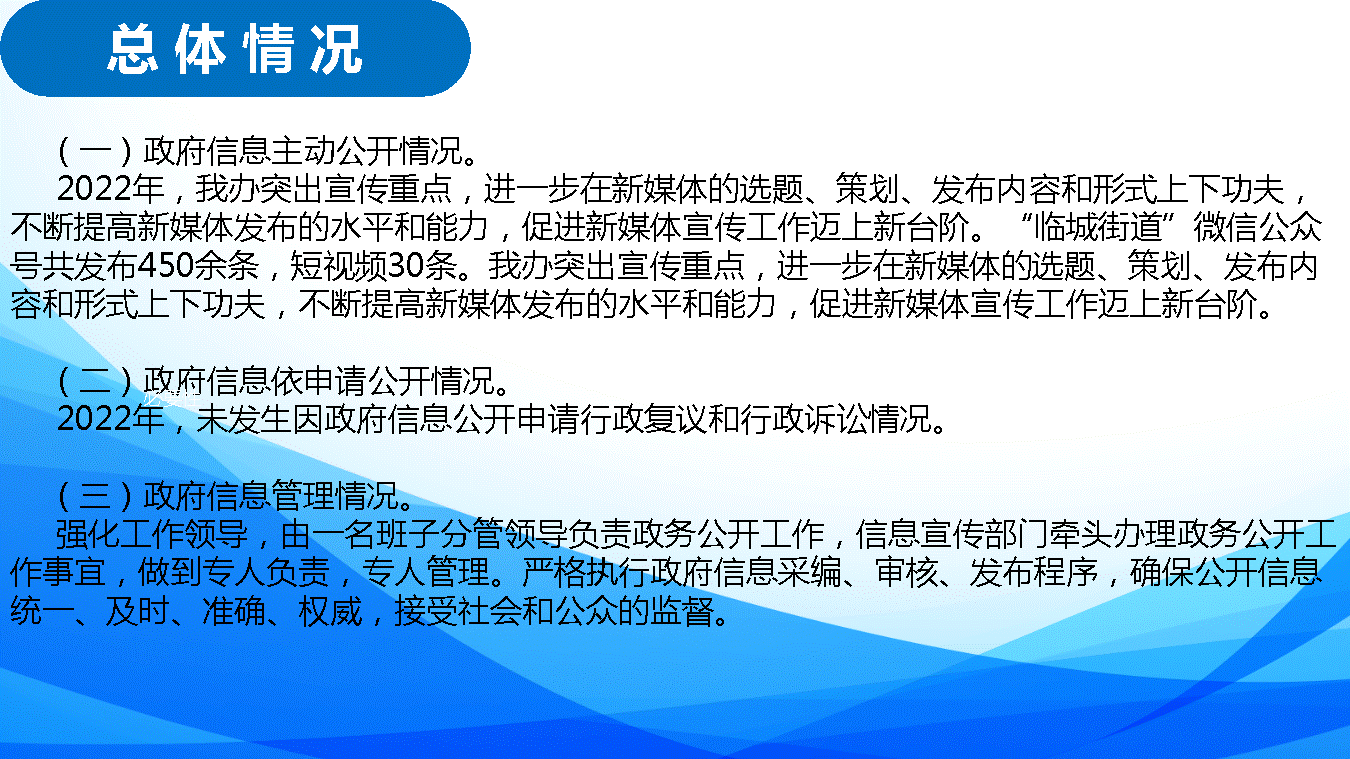 总体情况

（一）政府信息主动公开情况。
2022年，我办突出宣传重点，进一步在新媒体的选题、策划、发布内容和形式上下功夫，不断提高新媒体发布的水平和能力，促进新媒体宣传工作迈上新台阶。“临城街道”微信公众号共发布450余条，短视频30条。我办突出宣传重点，进一步在新媒体的选题、策划、发布内容和形式上下功夫，不断提高新媒体发布的水平和能力，促进新媒体宣传工作迈上新台阶。

（二）政府信息依申请公开情况。
2022年，未发生因政府信息公开申请行政复议和行政诉讼情况。

（三）政府信息管理情况。
强化工作领导，由一名班子分管领导负责政务公开工作，信息宣传部门牵头办理政务公开工作事宜，做到专人负责，专人管理。严格执行政府信息采编、审核、发布程序，确保公开信息统一、及时、准确、权威，接受社会和公众的监督。